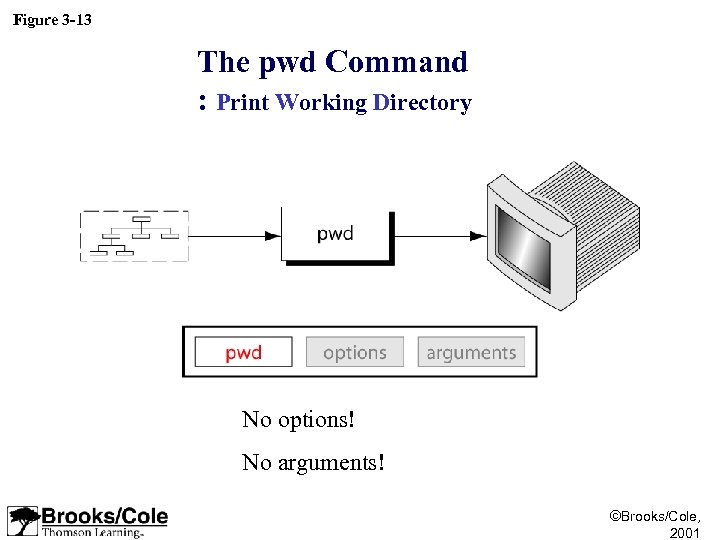 Figure 3-13

The pwd Command

: Print Working Directory

pwd

pwd options arguments

No options!

No arguments!

Brooks/Cole
Thomson Learning

©Brooks/Cole, 2001